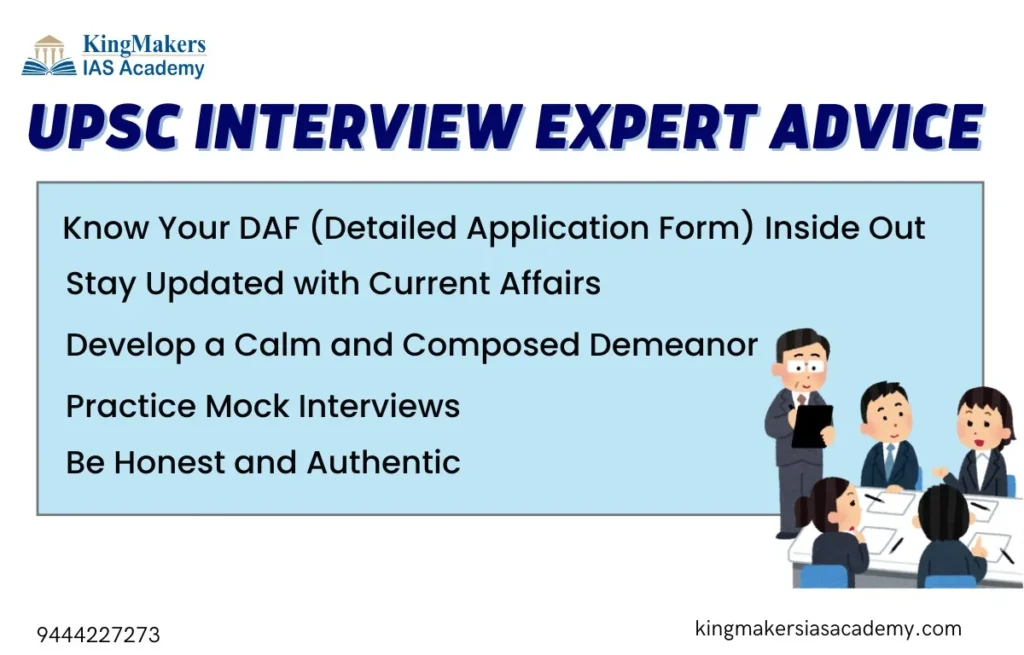 KingMakers
IAS Academy

UPSC INTERVIEW EXPERT ADVICE

Know Your DAF (Detailed Application Form) Inside Out

Stay Updated with Current Affairs

Develop a Calm and Composed Demeanor

Practice Mock Interviews

Be Honest and Authentic

9444227273

kingmakersiasacademy.com